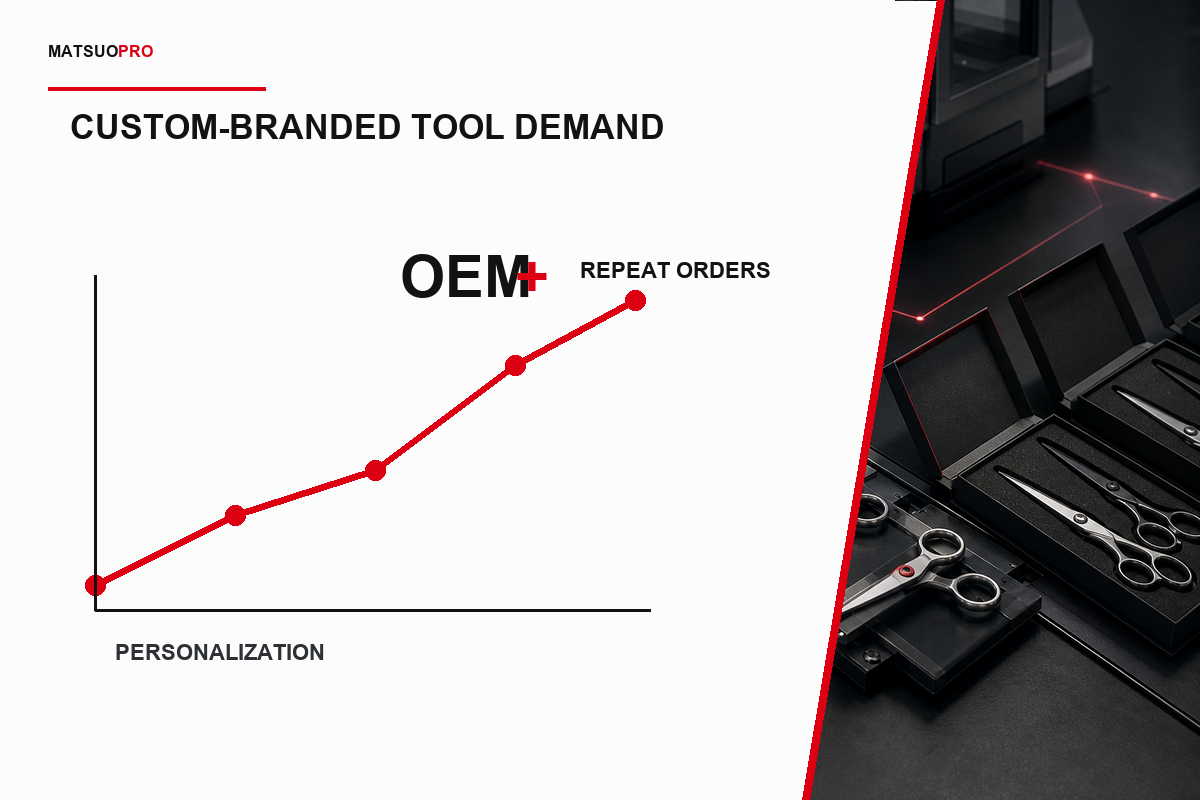 MATSUOPRO

CUSTOM-BRANDED TOOL DEMAND

OEM+

REPEAT ORDERS

PERSONALIZATION